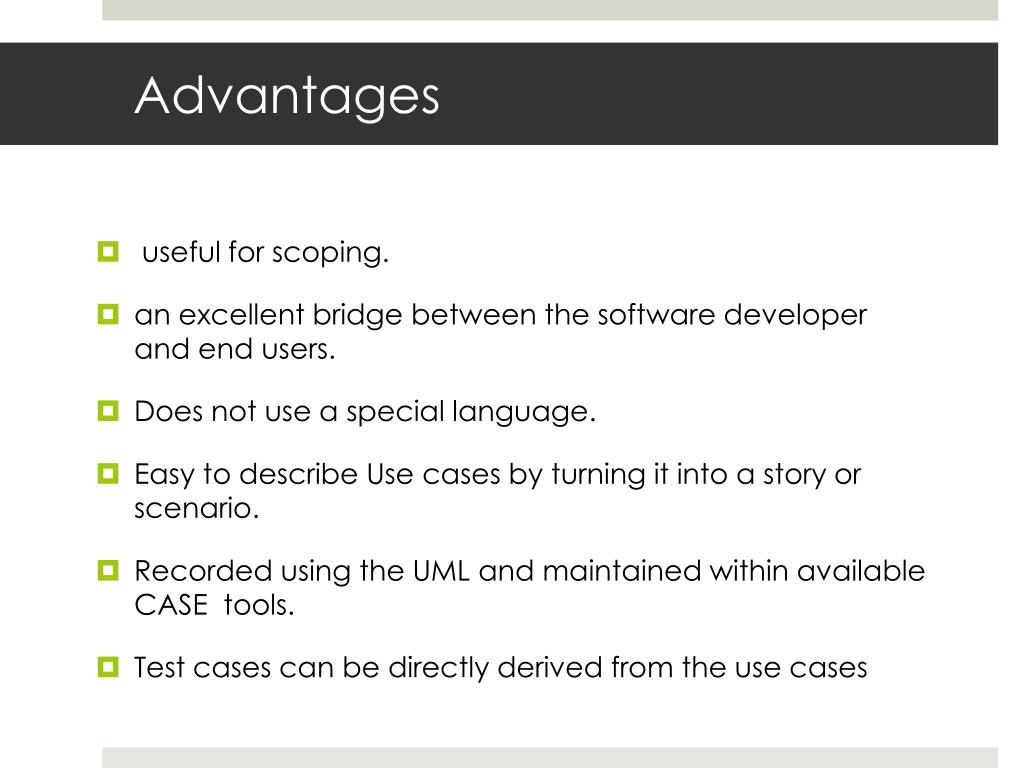 Advantages

useful for scoping.

an excellent bridge between the software developer and end users.

Does not use a special language.

Easy to describe Use cases by turning it into a story or scenario.

Recorded using the UML and maintained within available CASE tools.

Test cases can be directly derived from the use cases